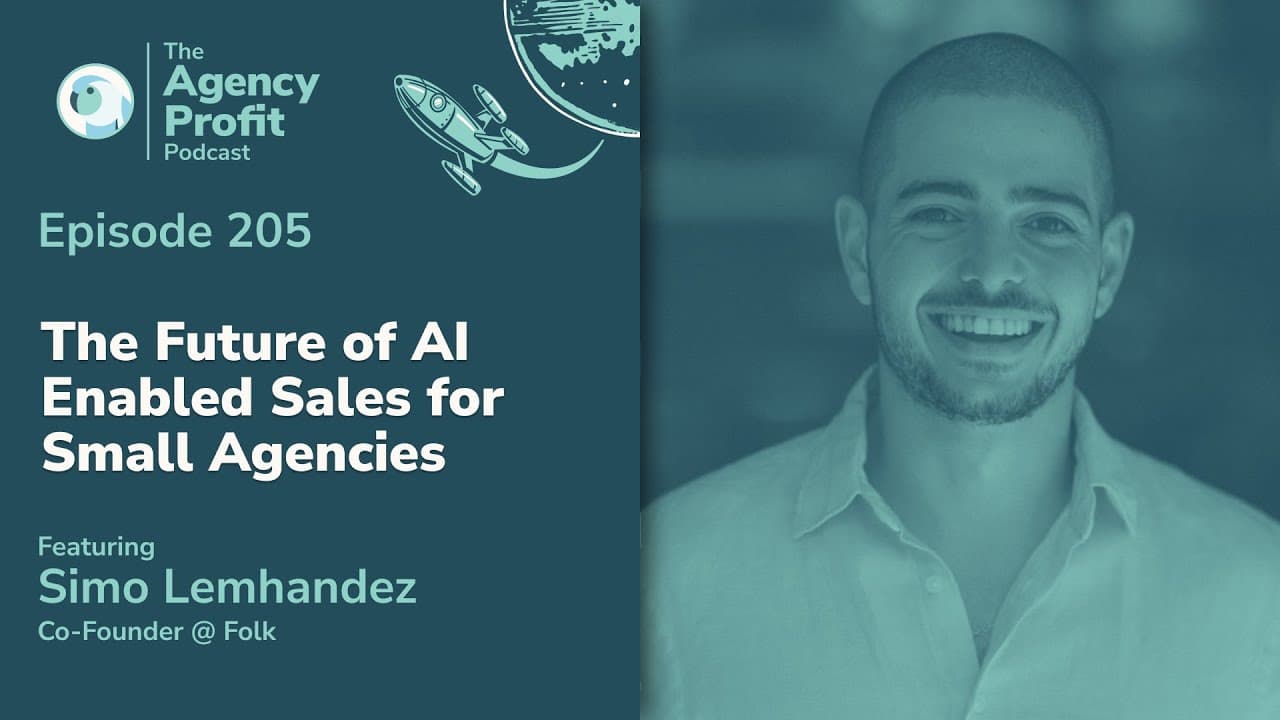 The Agency Profit Podcast

Episode 205

The Future of AI Enabled Sales for Small Agencies

Featuring
Simo Lemhandez
Co-Founder @ Folk